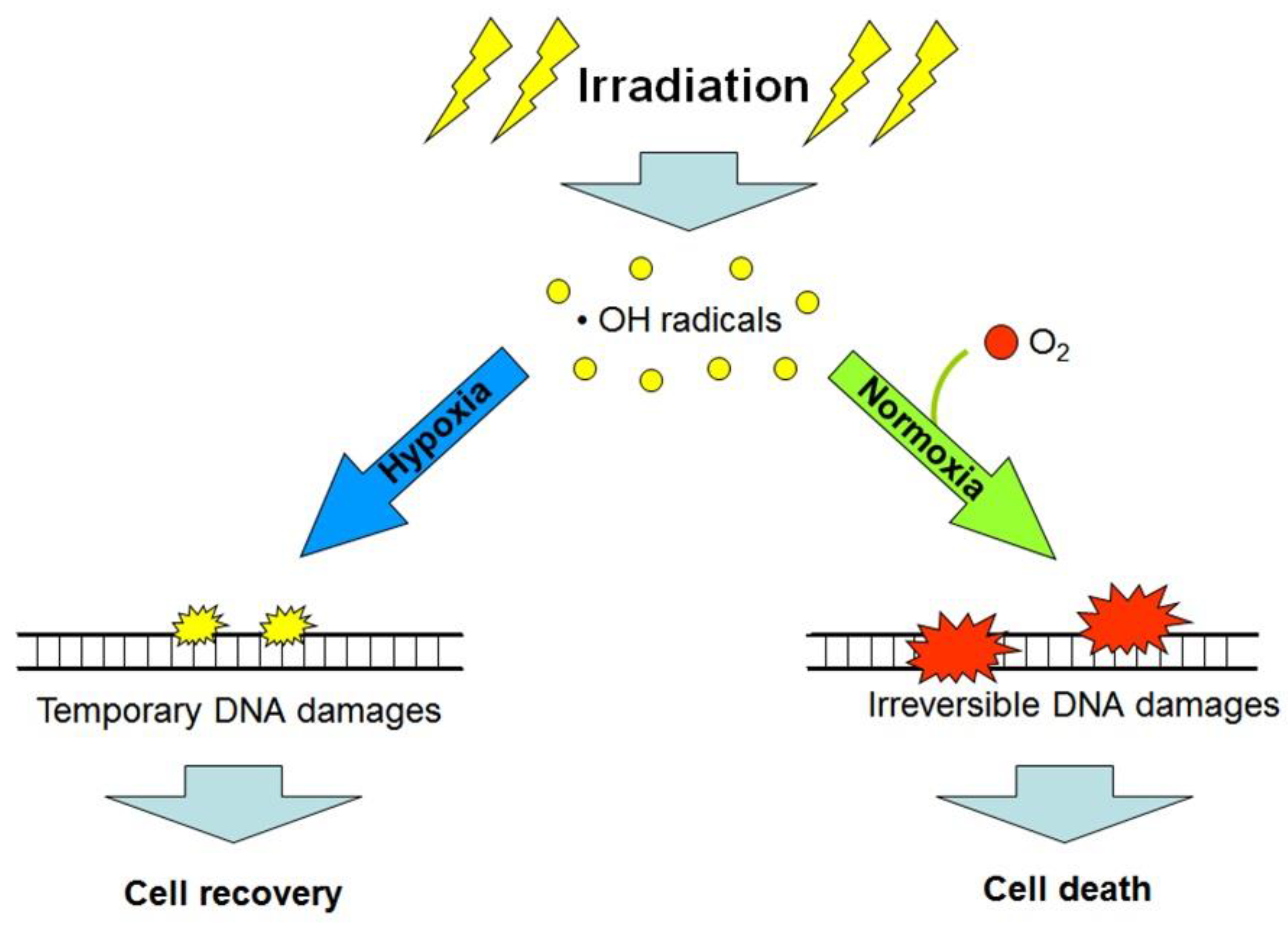 Irradiation

• OH radicals

$O_2$

Hypoxia

Normoxia

Temporary DNA damages

Irreversible DNA damages

Cell recovery

Cell death